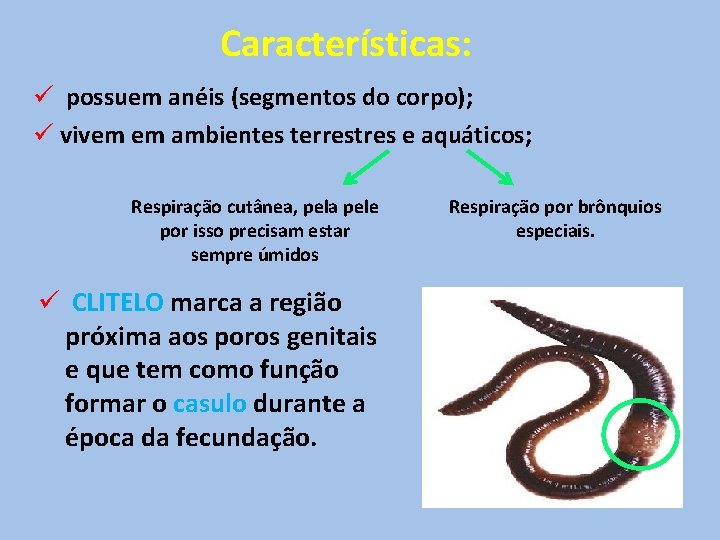 Características:

✓ possuem anéis (segmentos do corpo);
✓ vivem em ambientes terrestres e aquáticos;

Respiração cutânea, pela pele por isso precisam estar sempre úmidos

Respiração por brônquios especiais.

✓ CLITELO marca a região próxima aos poros genitais e que tem como função formar o casulo durante a época da fecundação.